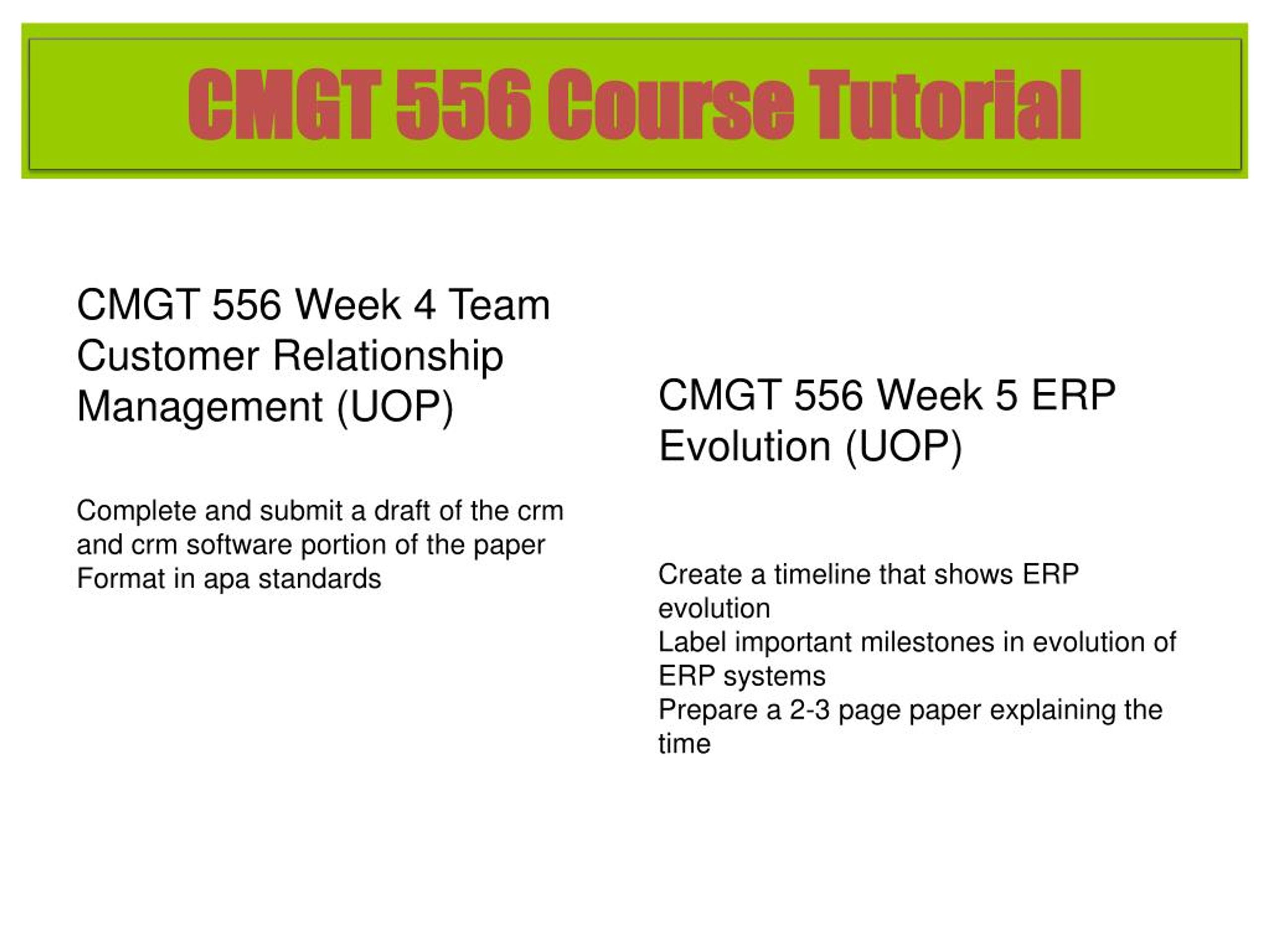 CMGT 556 Course Tutorial

CMGT 556 Week 4 Team Customer Relationship Management (UOP)

Complete and submit a draft of the crm and crm software portion of the paper
Format in apa standards

CMGT 556 Week 5 ERP Evolution (UOP)

Create a timeline that shows ERP evolution
Label important milestones in evolution of ERP systems
Prepare a 2-3 page paper explaining the time